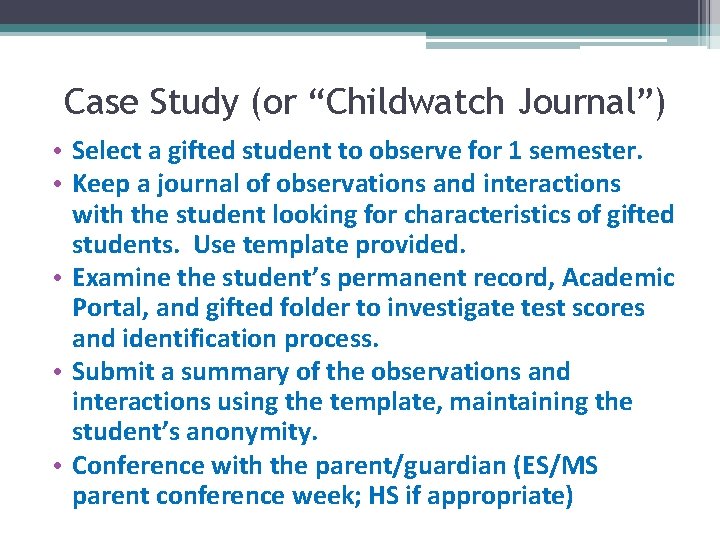 Case Study (or “Childwatch Journal”)

• Select a gifted student to observe for 1 semester.
• Keep a journal of observations and interactions with the student looking for characteristics of gifted students. Use template provided.
• Examine the student’s permanent record, Academic Portal, and gifted folder to investigate test scores and identification process.
• Submit a summary of the observations and interactions using the template, maintaining the student’s anonymity.
• Conference with the parent/guardian (ES/MS parent conference week; HS if appropriate)